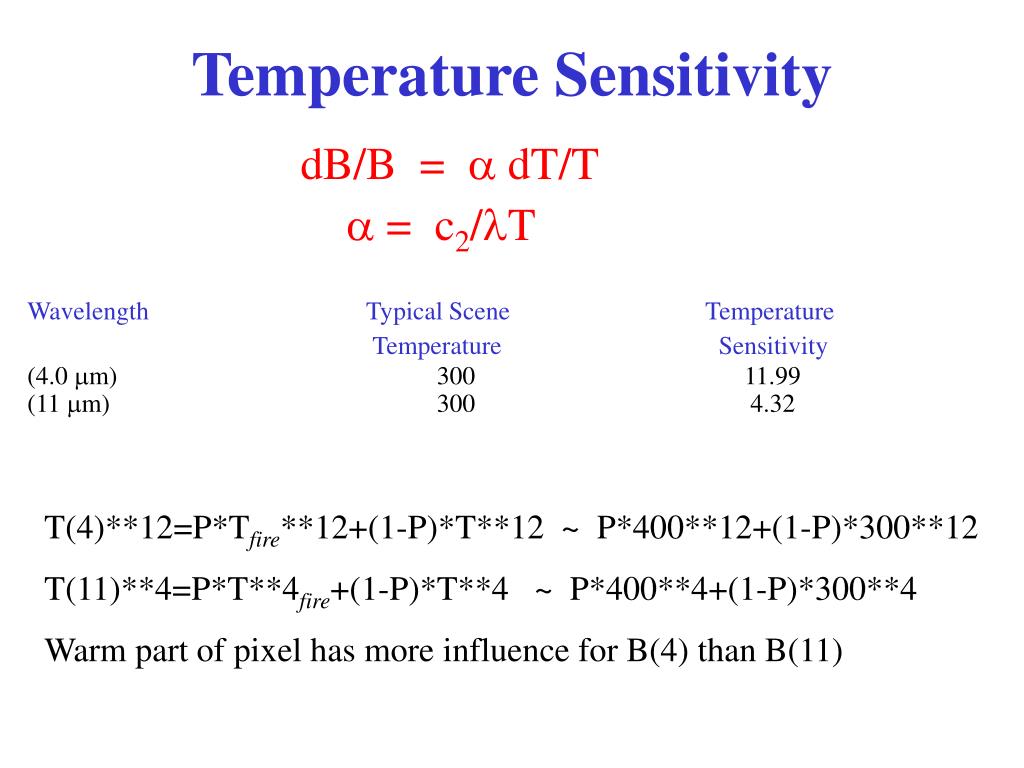 Temperature Sensitivity

$dB/B = \alpha \, dT/T$

$\alpha = c_2/\lambda T$

| Wavelength | Typical Scene Temperature | Temperature Sensitivity |
|---|---|---|
| (4.0 μm) | 300 | 11.99 |
| (11 μm) | 300 | 4.32 |

T(4)\*\*12=P\*T$_{fire}$\*\*12+(1-P)\*T\*\*12 ~ P\*400\*\*12+(1-P)\*300\*\*12

T(11)\*\*4=P\*T\*\*4$_{fire}$+(1-P)\*T\*\*4 ~ P\*400\*\*4+(1-P)\*300\*\*4

Warm part of pixel has more influence for B(4) than B(11)